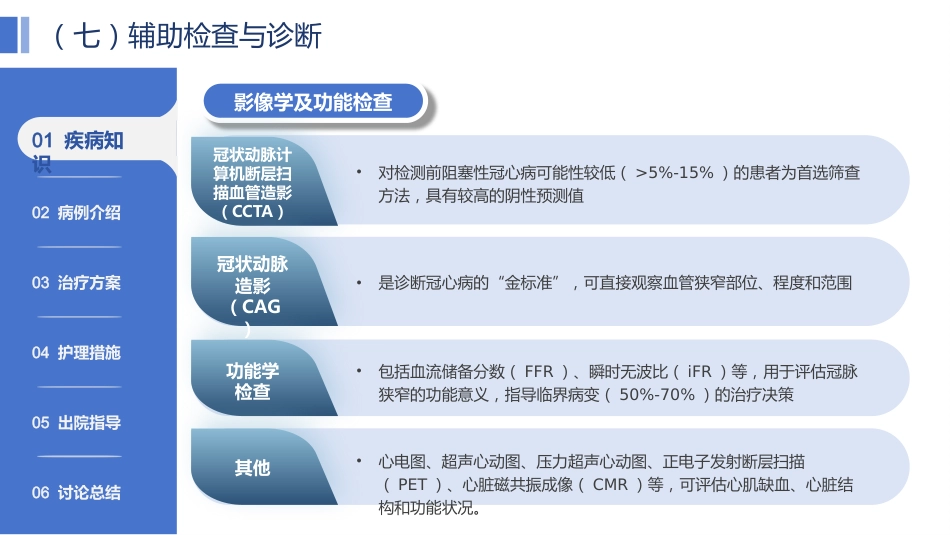 （七）辅助检查与诊断

01 疾病知识

02 病例介绍

03 治疗方案

04 护理措施

05 出院指导

06 讨论总结

影像学及功能检查

冠状动脉计算机断层扫描血管造影（CCTA）

• 对检测前阻塞性冠心病可能性较低（ >5%-15% ）的患者为首选筛查方法，具有较高的阴性预测值

冠状动脉造影（CAG）

• 是诊断冠心病的“金标准”，可直接观察血管狭窄部位、程度和范围

功能学检查

• 包括血流储备分数（ FFR ）、瞬时无波比（ iFR ）等，用于评估冠脉狭窄的功能意义，指导临界病变（ 50%-70% ）的治疗决策

其他

• 心电图、超声心动图、压力超声心动图、正电子发射断层扫描（ PET ）、心脏磁共振成像（ CMR ）等，可评估心肌缺血、心脏结构和功能状况。